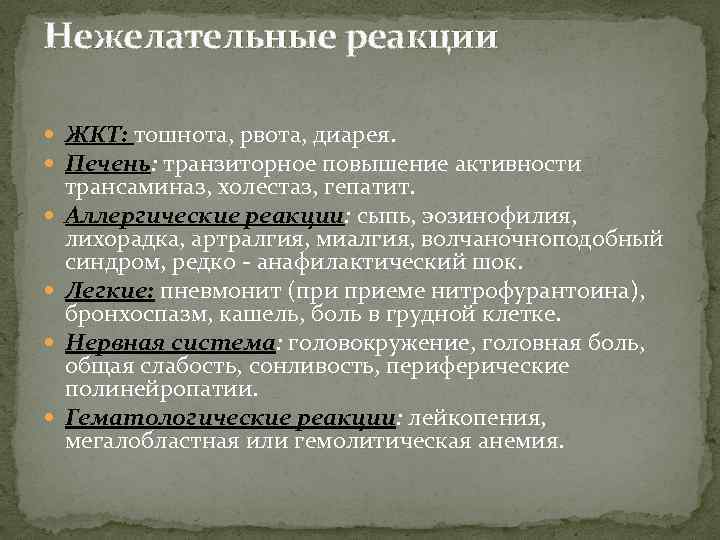 Нежелательные реакции

ЖКТ: тошнота, рвота, диарея.
Печень: транзиторное повышение активности трансаминаз, холестаз, гепатит.
Аллергические реакции: сыпь, эозинофилия, лихорадка, артралгия, миалгия, волчаночноподобный синдром, редко - анафилактический шок.
Легкие: пневмонит (при приеме нитрофурантоина), бронхоспазм, кашель, боль в грудной клетке.
Нервная система: головокружение, головная боль, общая слабость, сонливость, периферические полинейропатии.
Гематологические реакции: лейкопения, мегалобластная или гемолитическая анемия.